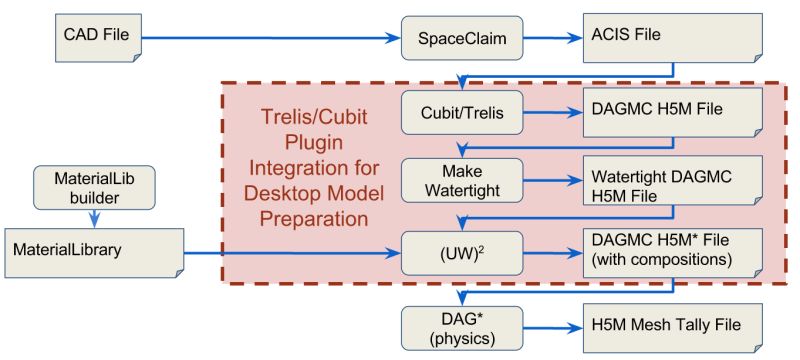 CAD File

SpaceClaim

ACIS File

Trelis/Cubit Plugin Integration for Desktop Model Preparation

Cubit/Trelis

DAGMC H5M File

Make Watertight

Watertight DAGMC H5M File

MaterialLib builder

MaterialLibrary

$(UW)^2$

DAGMC H5M* File (with compositions)

DAG* (physics)

H5M Mesh Tally File